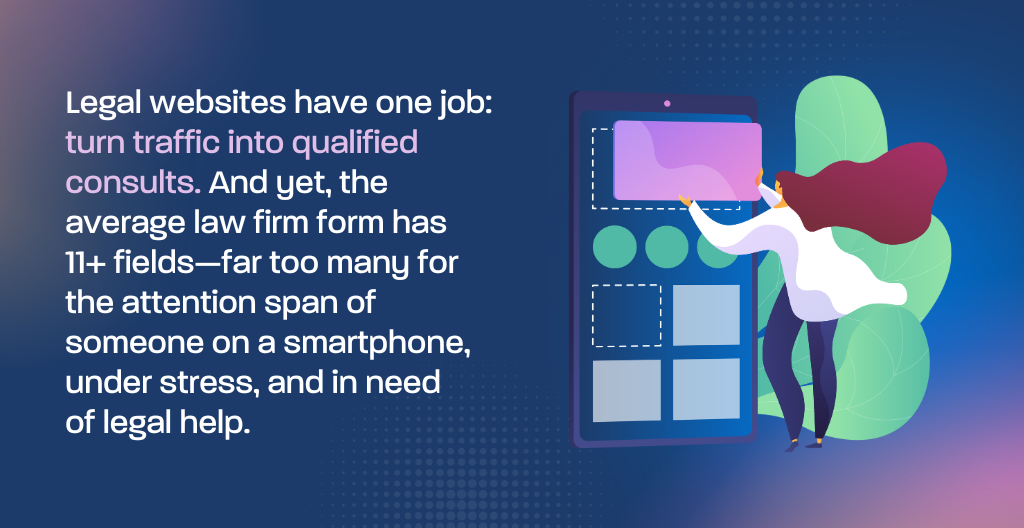 Legal websites have one job: turn traffic into qualified consults. And yet, the average law firm form has 11+ fields—far too many for the attention span of someone on a smartphone, under stress, and in need of legal help.